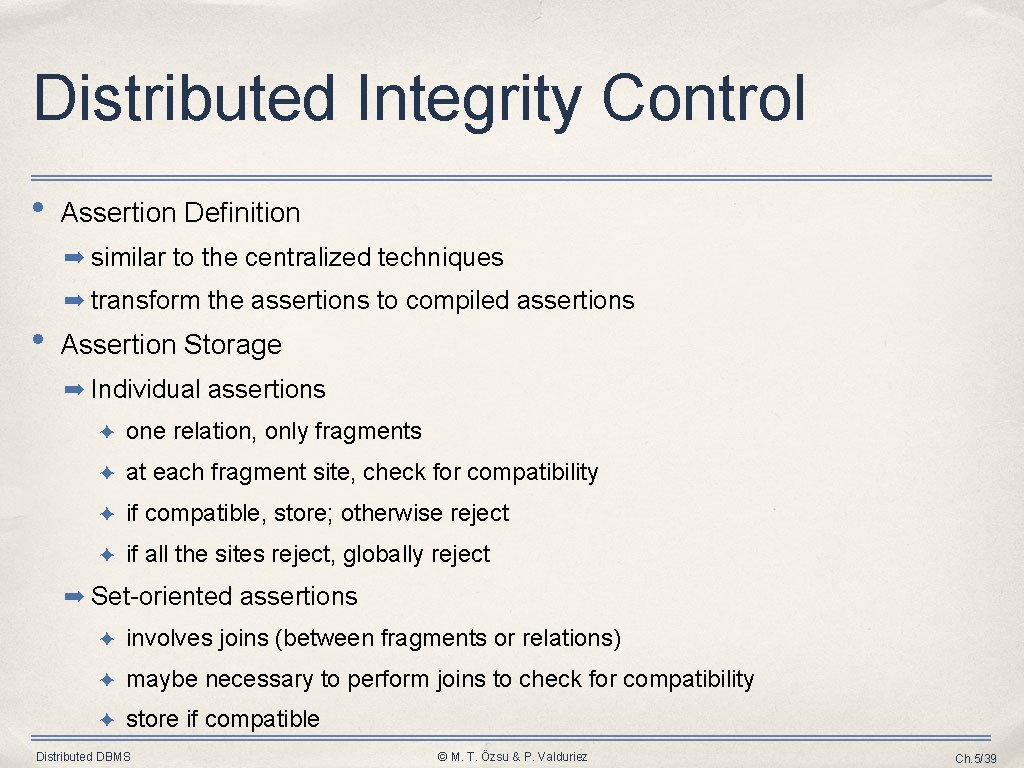 Distributed Integrity Control

• Assertion Definition

➡ similar to the centralized techniques

➡ transform the assertions to compiled assertions

• Assertion Storage

➡ Individual assertions

✦ one relation, only fragments

✦ at each fragment site, check for compatibility

✦ if compatible, store; otherwise reject

✦ if all the sites reject, globally reject

➡ Set-oriented assertions

✦ involves joins (between fragments or relations)

✦ maybe necessary to perform joins to check for compatibility

✦ store if compatible

Distributed DBMS © M. T. Özsu & P. Valduriez Ch.5/39